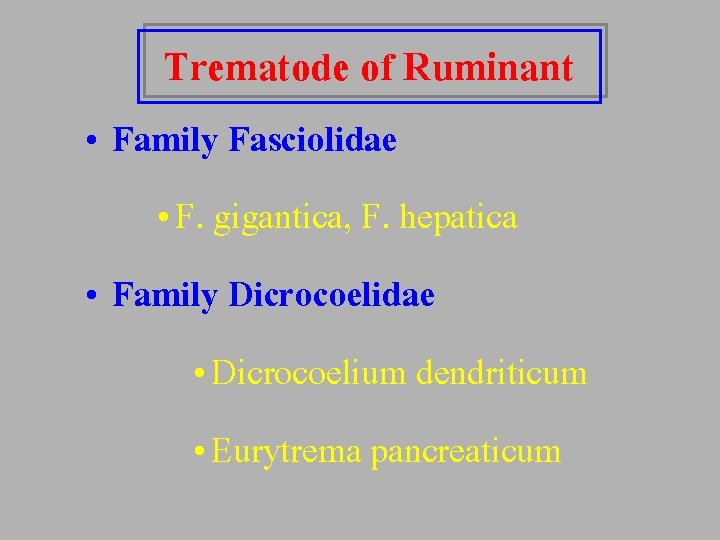 Trematode of Ruminant

• Family Fasciolidae

• F. gigantica, F. hepatica

• Family Dicrocoelidae

• Dicrocoelium dendriticum

• Eurytrema pancreaticum